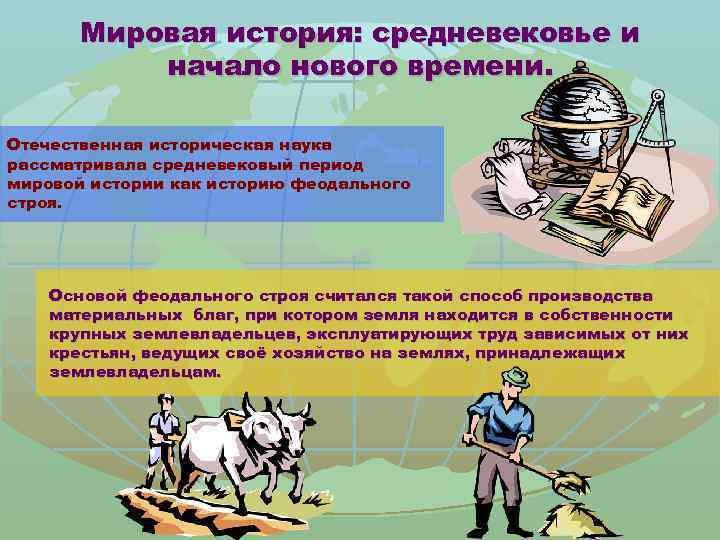 Мировая история: средневековье и начало нового времени.

Отечественная историческая наука рассматривала средневековый период мировой истории как историю феодального строя.

Основой феодального строя считался такой способ производства материальных  благ, при котором земля находится в собственности крупных землевладельцев, эксплуатирующих труд зависимых от них крестьян, ведущих своё хозяйство на землях, принадлежащих землевладельцам.